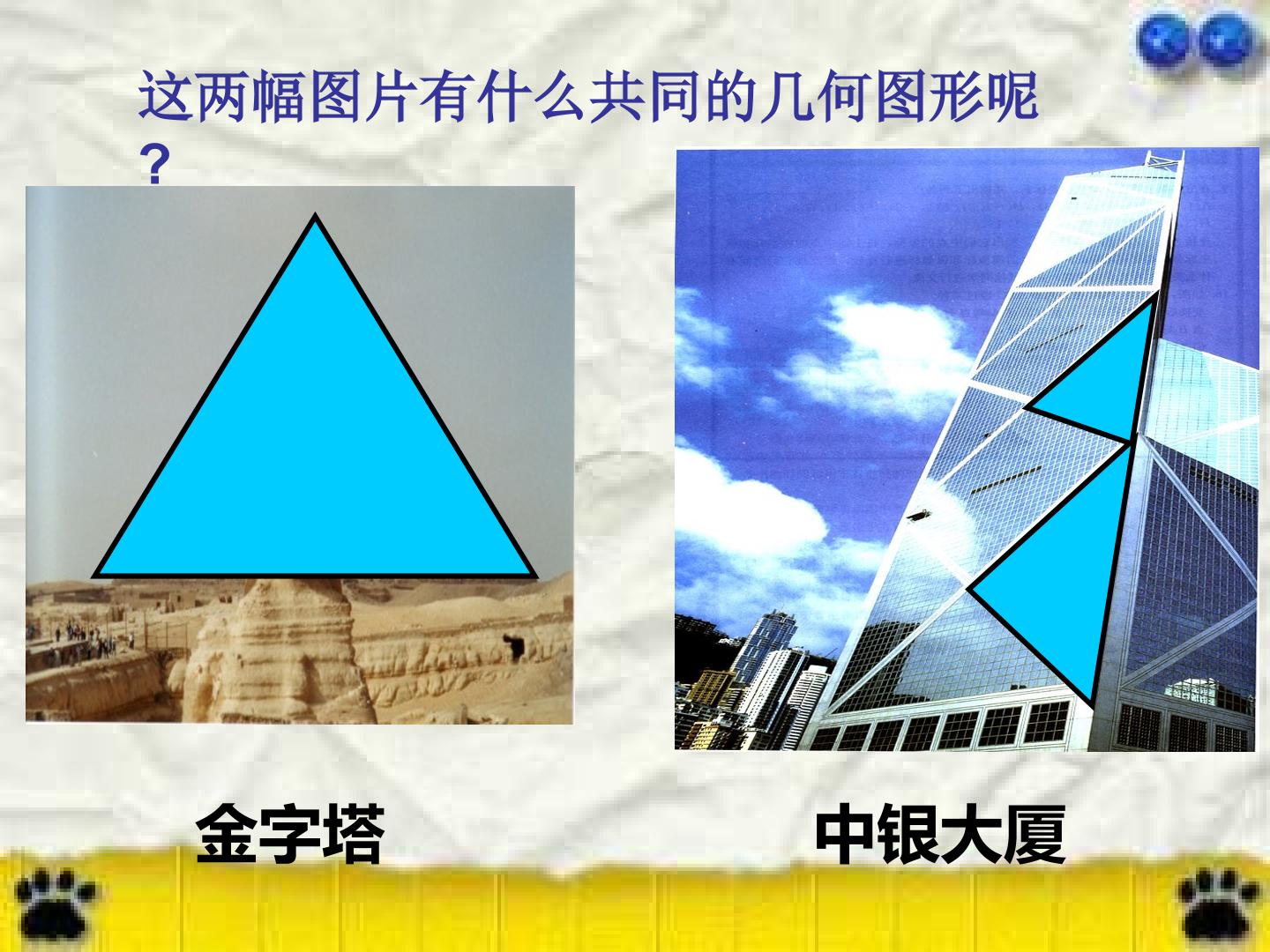 这两幅图片有什么共同的几何图形呢？

金字塔

中银大厦